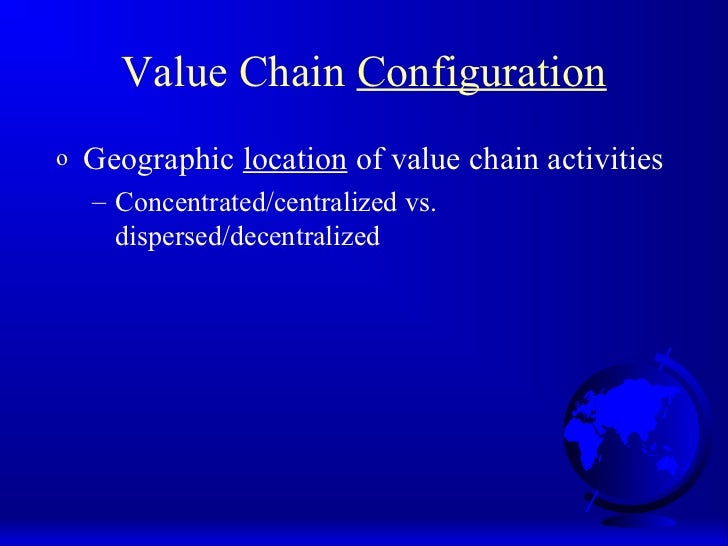 Value Chain Configuration

o Geographic location of value chain activities

– Concentrated/centralized vs. dispersed/decentralized